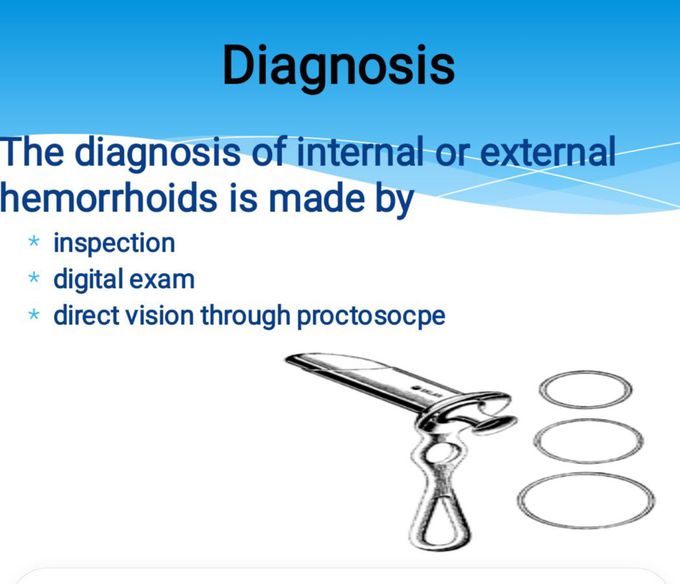 Diagnosis

The diagnosis of internal or external hemorrhoids is made by

* inspection
* digital exam
* direct vision through proctosocpe